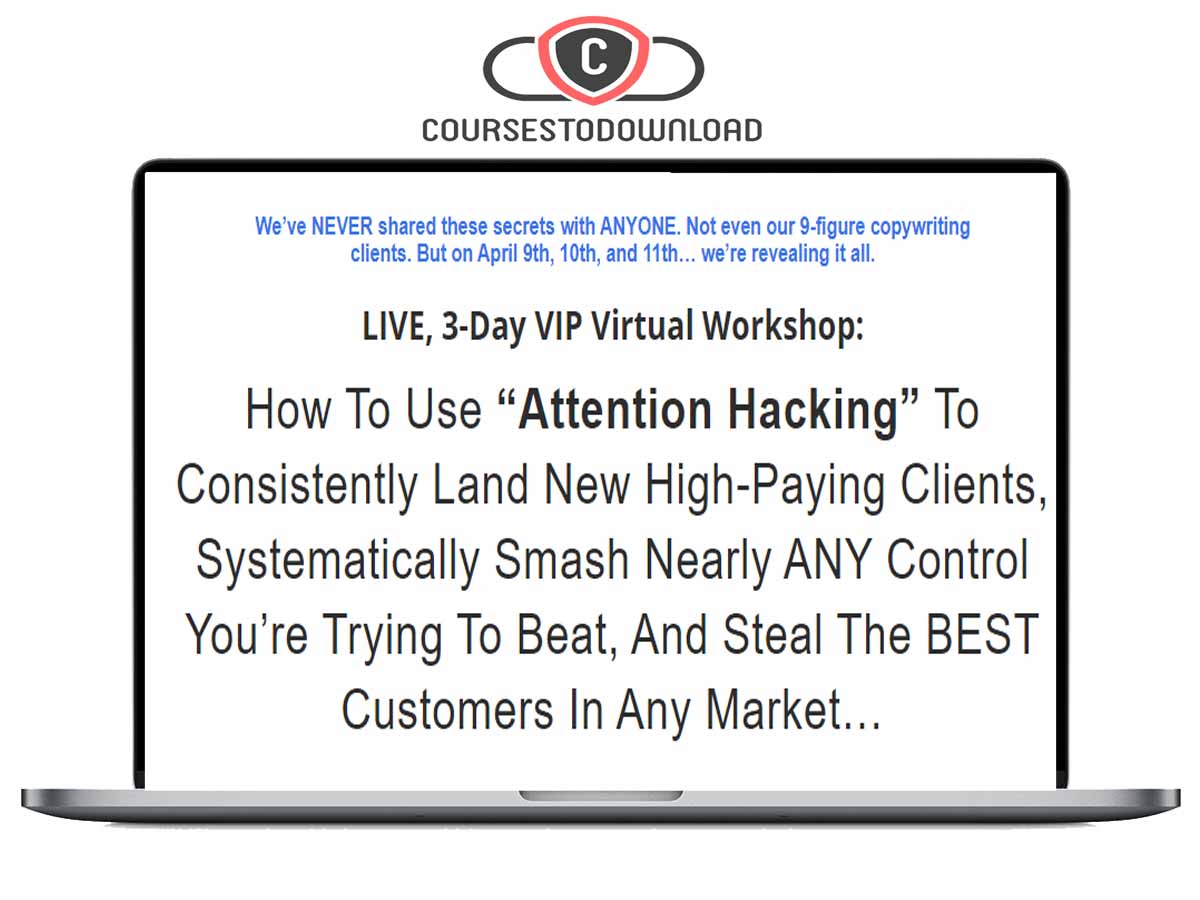 C

COURSESTODOWNLOAD

We've NEVER shared these secrets with ANYONE. Not even our 9-figure copywriting clients. But on April 9th, 10th, and 11th… we're revealing it all.

LIVE, 3-Day VIP Virtual Workshop:

How To Use "Attention Hacking" To Consistently Land New High-Paying Clients, Systematically Smash Nearly ANY Control You're Trying To Beat, And Steal The BEST Customers In Any Market…